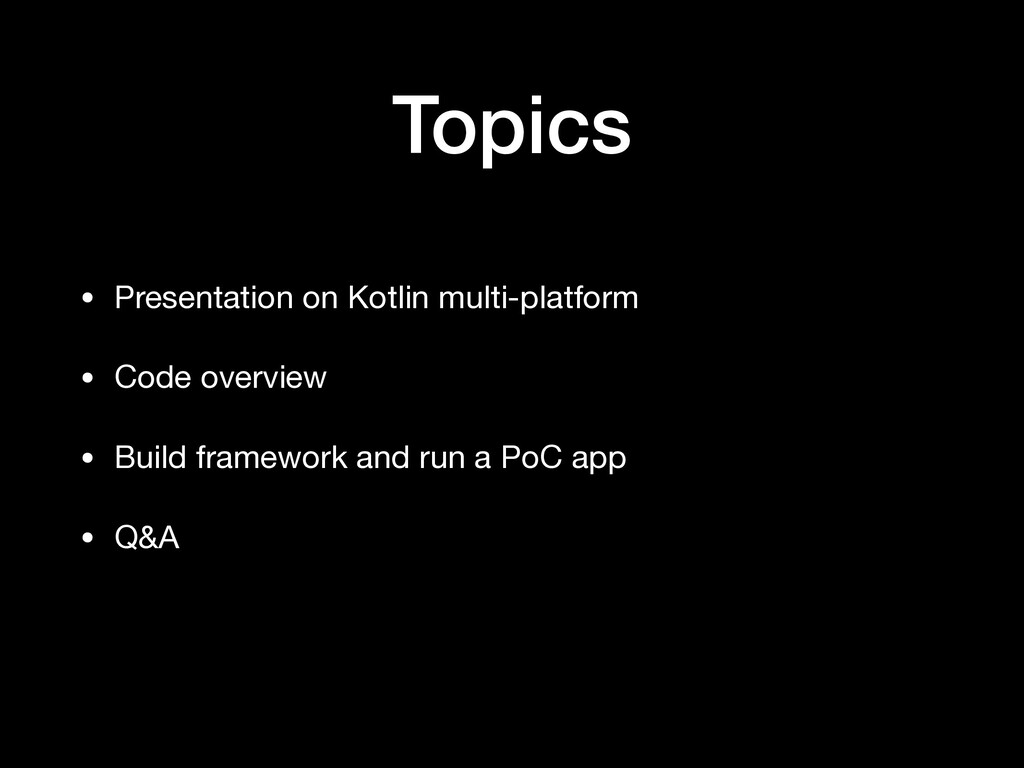 Topics

• Presentation on Kotlin multi-platform

• Code overview

• Build framework and run a PoC app

• Q&A